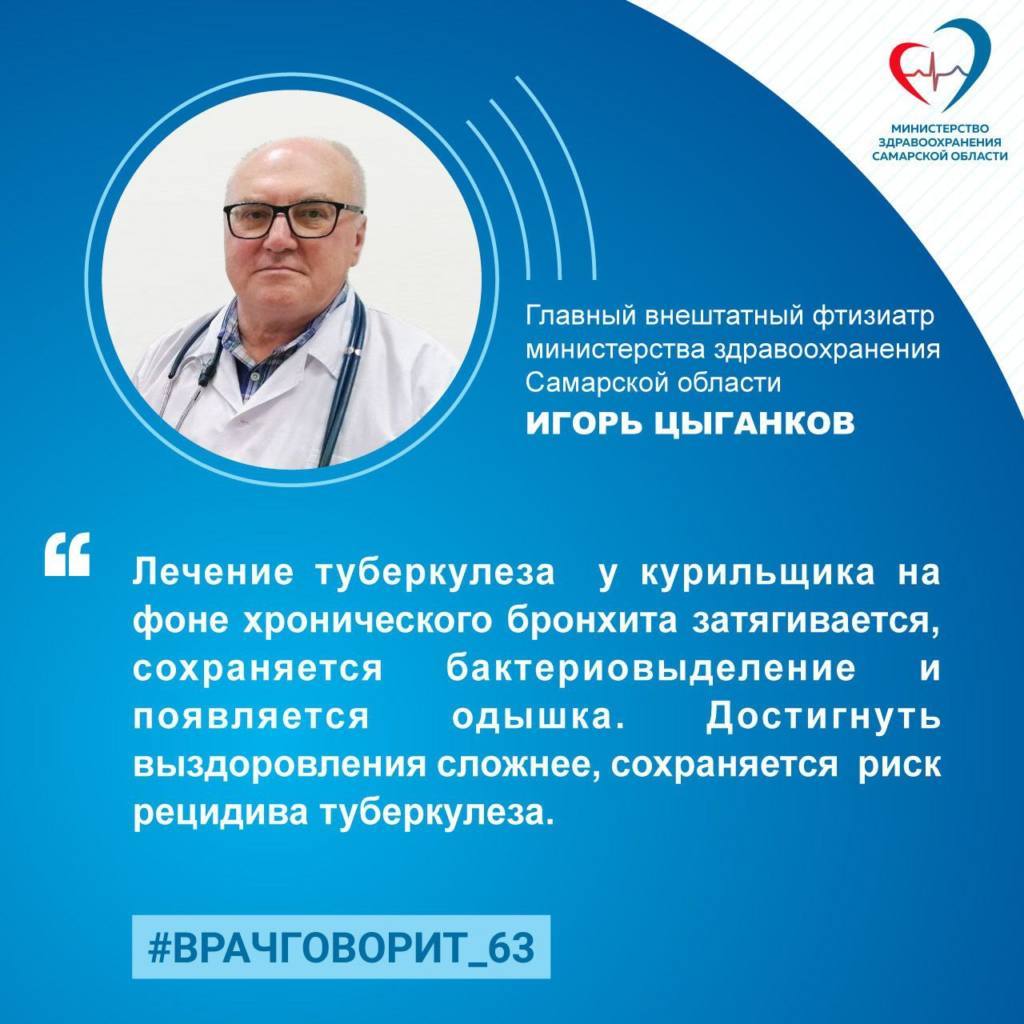 МИНИСТЕРСТВО ЗДРАВООХРАНЕНИЯ САМАРСКОЙ ОБЛАСТИ

Главный внештатный фтизиатр министерства здравоохранения Самарской области
ИГОРЬ ЦЫГАНКОВ

“ Лечение туберкулеза у курильщика на фоне хронического бронхита затягивается, сохраняется бактериовыделение и появляется одышка. Достигнуть выздоровления сложнее, сохраняется риск рецидива туберкулеза.

#ВРАЧГОВОРИТ_63